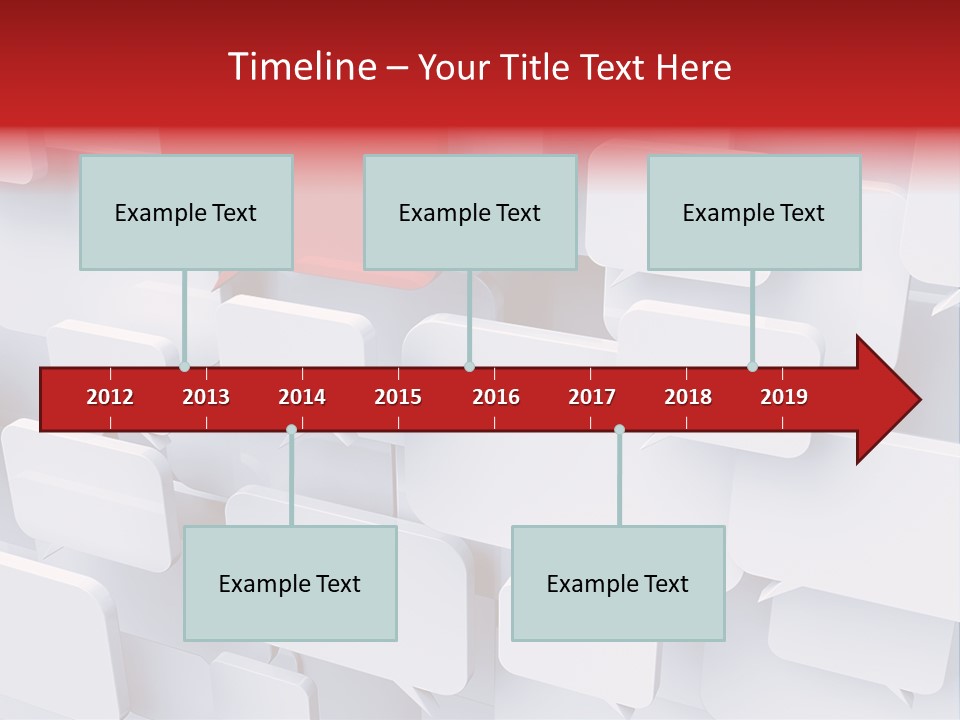 Timeline – Your Title Text Here

Example Text

Example Text

Example Text

2012 2013 2014 2015 2016 2017 2018 2019

Example Text

Example Text